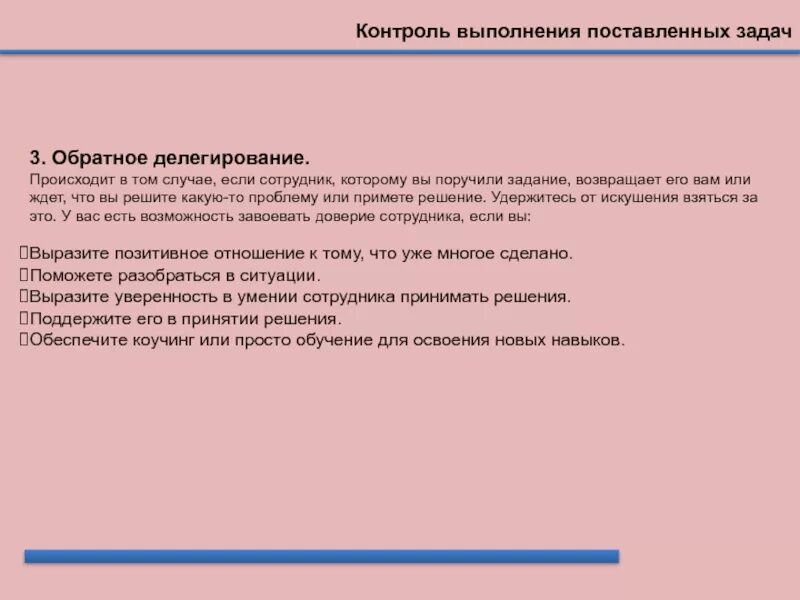 Контроль выполнения поставленных задач

3. Обратное делегирование.
Происходит в том случае, если сотрудник, которому вы поручили задание, возвращает его вам или ждет, что вы решите какую-то проблему или примете решение. Удержитесь от искушения взяться за это. У вас есть возможность завоевать доверие сотрудника, если вы:

Выразите позитивное отношение к тому, что уже многое сделано.
Поможете разобраться в ситуации.
Выразите уверенность в умении сотрудника принимать решения.
Поддержите его в принятии решения.
Обеспечите коучинг или просто обучение для освоения новых навыков.